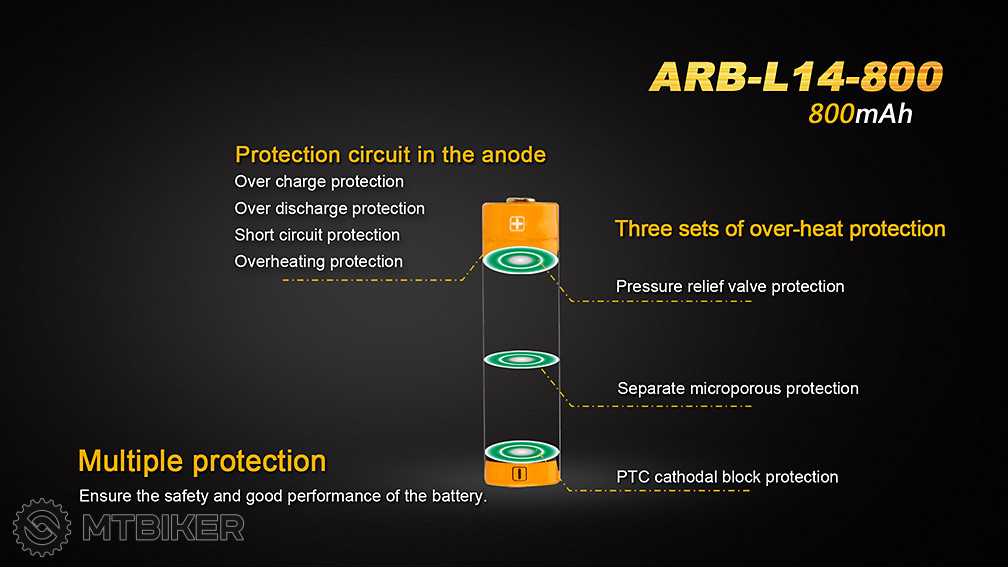 ARB-L14-800
800mAh

Protection circuit in the anode
Over charge protection
Over discharge protection
Short circuit protection
Overheating protection

Three sets of over-heat protection

Pressure relief valve protection

Separate microporous protection

PTC cathodal block protection

Multiple protection
Ensure the safety and good performance of the battery.

MTBIKER